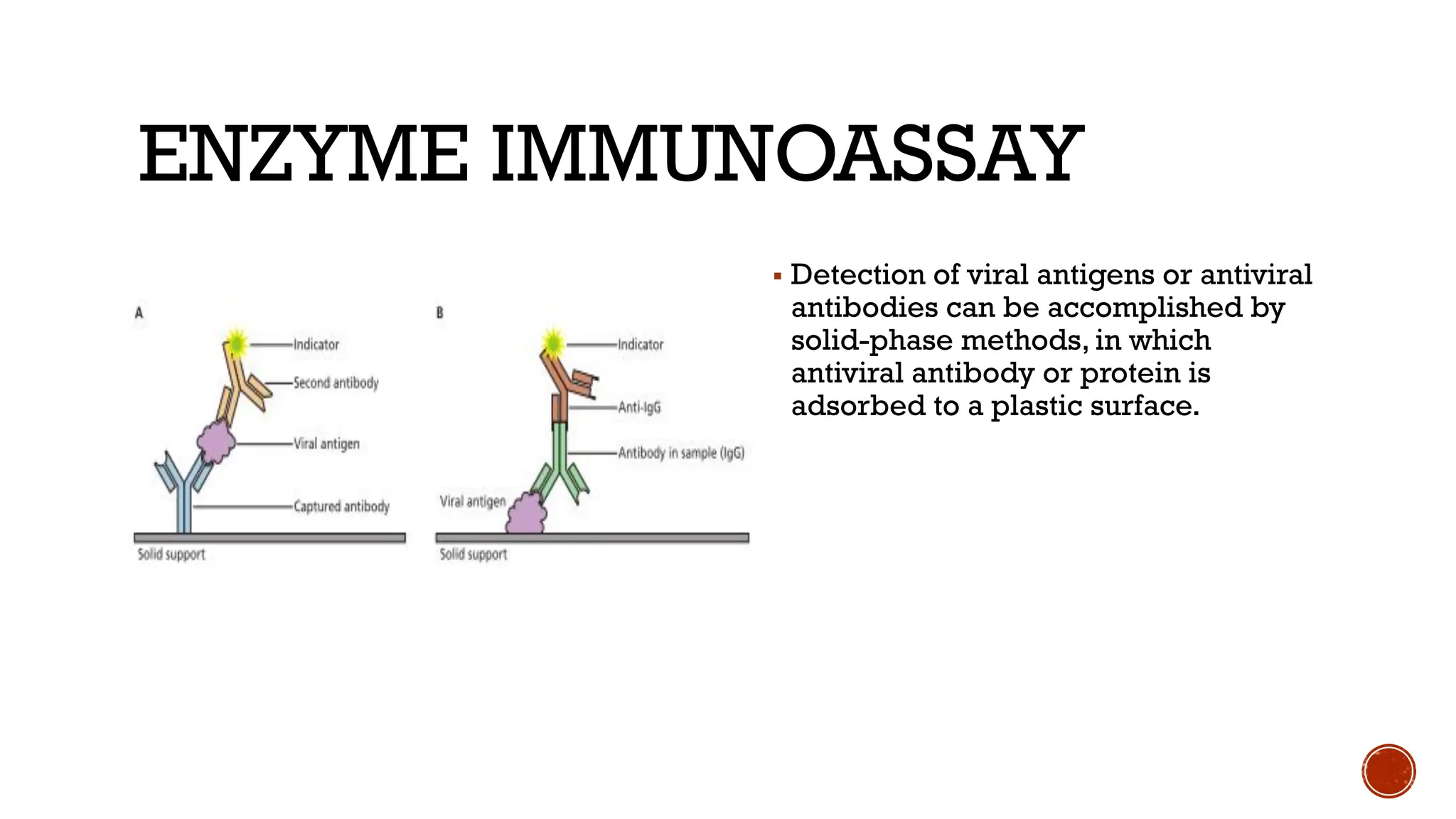 ENZYME IMMUNOASSAY

A

Indicator

Second antibody

Viral antigen

Captured antibody

Solid support

B

Indicator

Anti-IgG

Antibody in sample (IgG)

Viral antigen

Solid support

▪ Detection of viral antigens or antiviral antibodies can be accomplished by solid-phase methods, in which antiviral antibody or protein is adsorbed to a plastic surface.